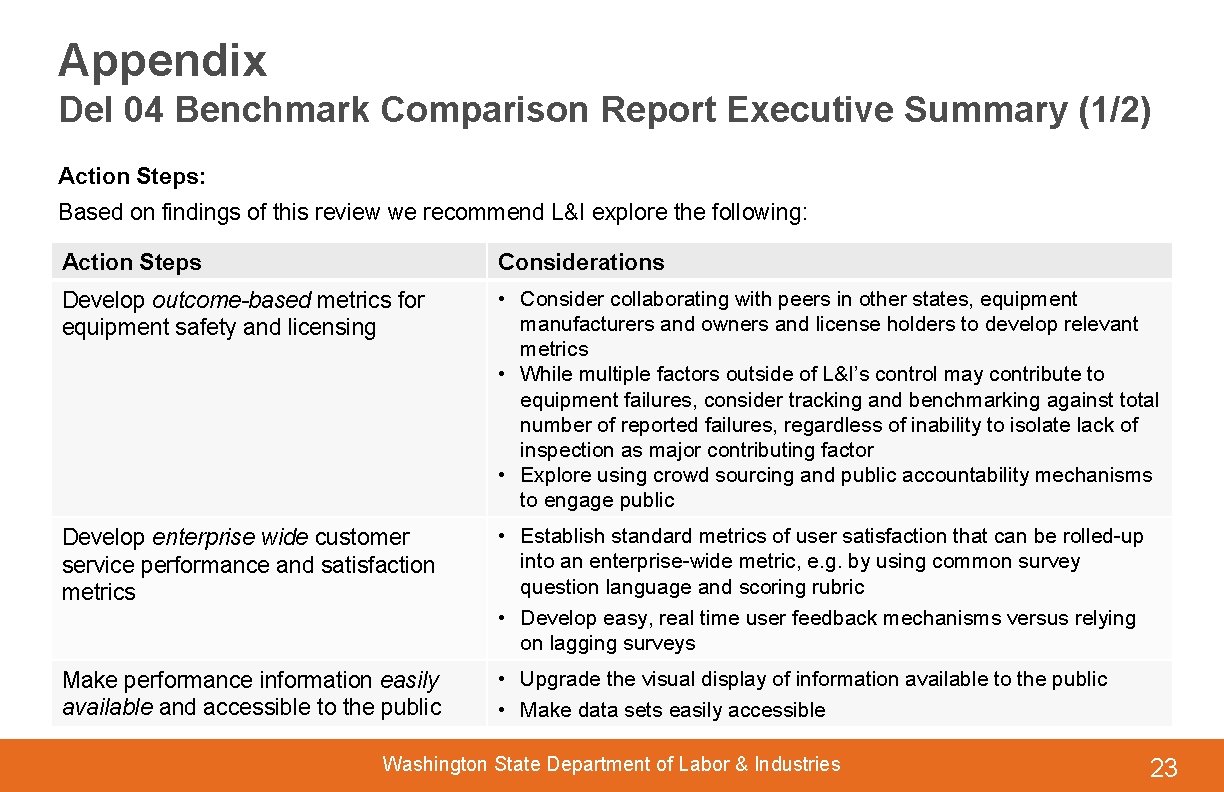 Appendix

Del 04 Benchmark Comparison Report Executive Summary (1/2)

Action Steps:

Based on findings of this review we recommend L&I explore the following:

| Action Steps | Considerations |
|---|---|
| Develop outcome-based metrics for equipment safety and licensing | • Consider collaborating with peers in other states, equipment manufacturers and owners and license holders to develop relevant metrics • While multiple factors outside of L&I's control may contribute to equipment failures, consider tracking and benchmarking against total number of reported failures, regardless of inability to isolate lack of inspection as major contributing factor • Explore using crowd sourcing and public accountability mechanisms to engage public |
| Develop enterprise wide customer service performance and satisfaction metrics | • Establish standard metrics of user satisfaction that can be rolled-up into an enterprise-wide metric, e.g. by using common survey question language and scoring rubric • Develop easy, real time user feedback mechanisms versus relying on lagging surveys |
| Make performance information easily available and accessible to the public | • Upgrade the visual display of information available to the public • Make data sets easily accessible |

Washington State Department of Labor & Industries

23